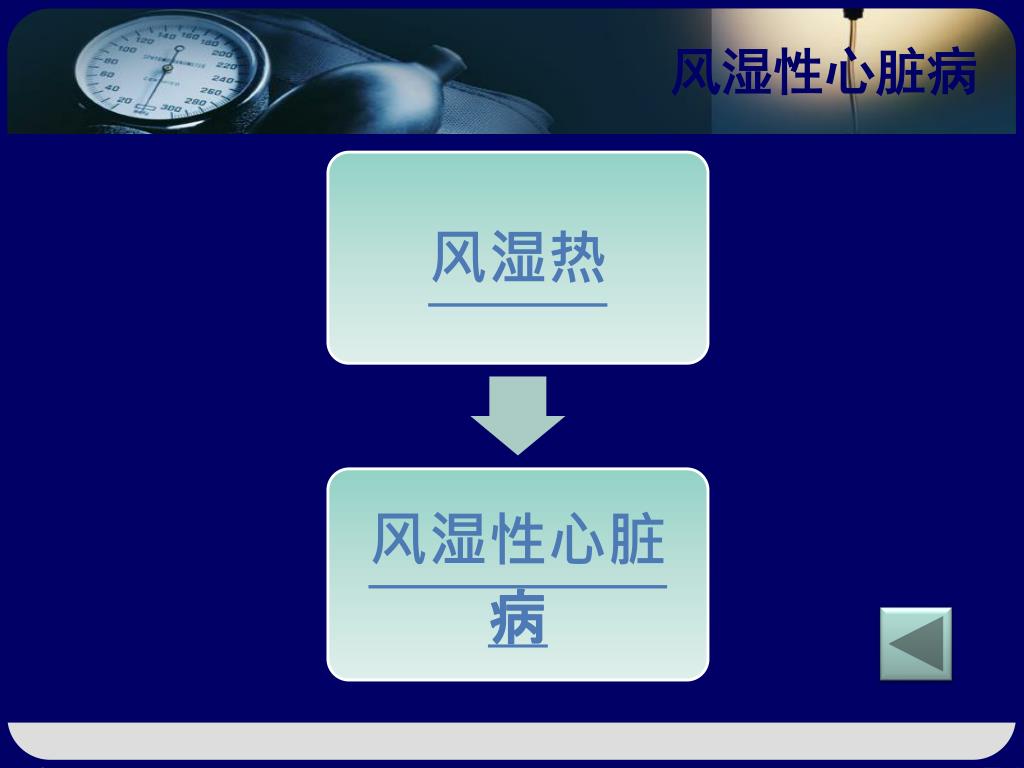 风湿性心脏病

风湿热

风湿性心脏病